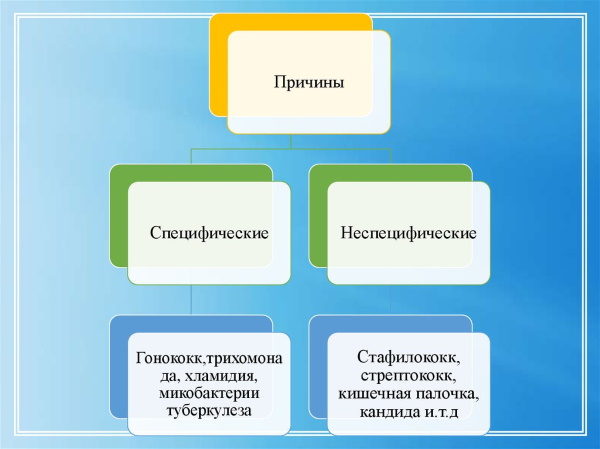 Причины

Специфические

Неспецифические

Гонококк,трихомонада, хламидия, микобактерии туберкулеза

Стафилококк, стрептококк, кишечная палочка, кандида и.т.д